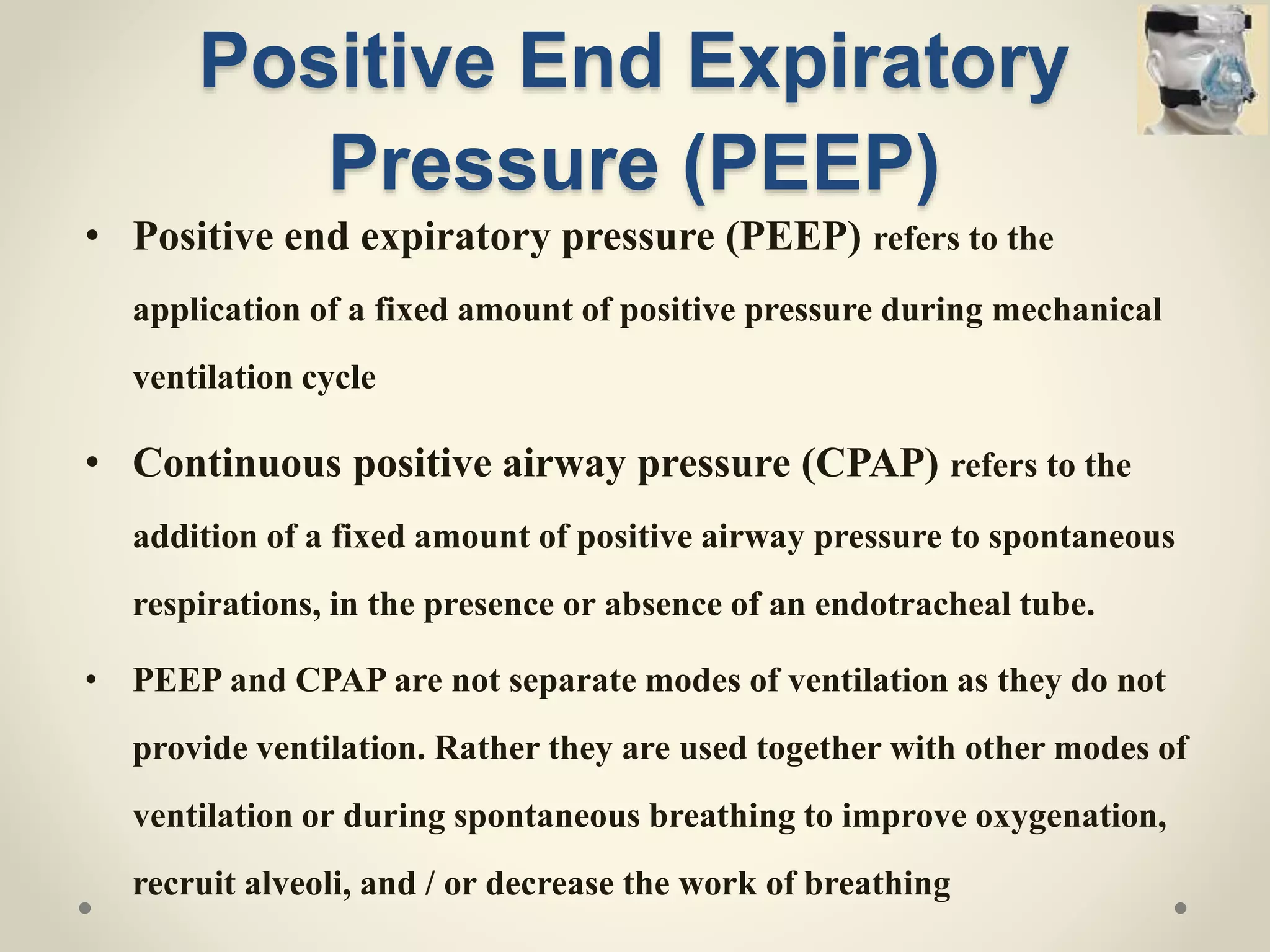 Positive End Expiratory Pressure (PEEP)

• Positive end expiratory pressure (PEEP) refers to the application of a fixed amount of positive pressure during mechanical ventilation cycle

• Continuous positive airway pressure (CPAP) refers to the addition of a fixed amount of positive airway pressure to spontaneous respirations, in the presence or absence of an endotracheal tube.

• PEEP and CPAP are not separate modes of ventilation as they do not provide ventilation. Rather they are used together with other modes of ventilation or during spontaneous breathing to improve oxygenation, recruit alveoli, and / or decrease the work of breathing